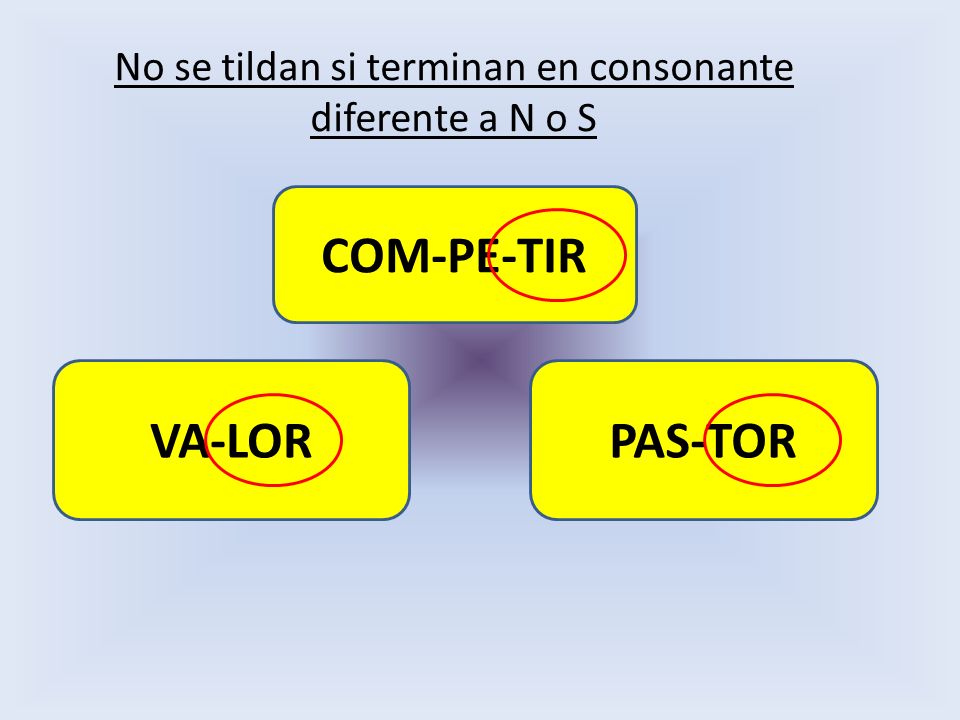 No se tildan si terminan en consonante diferente a N o S

COM-PE-TIR

VA-LOR

PAS-TOR